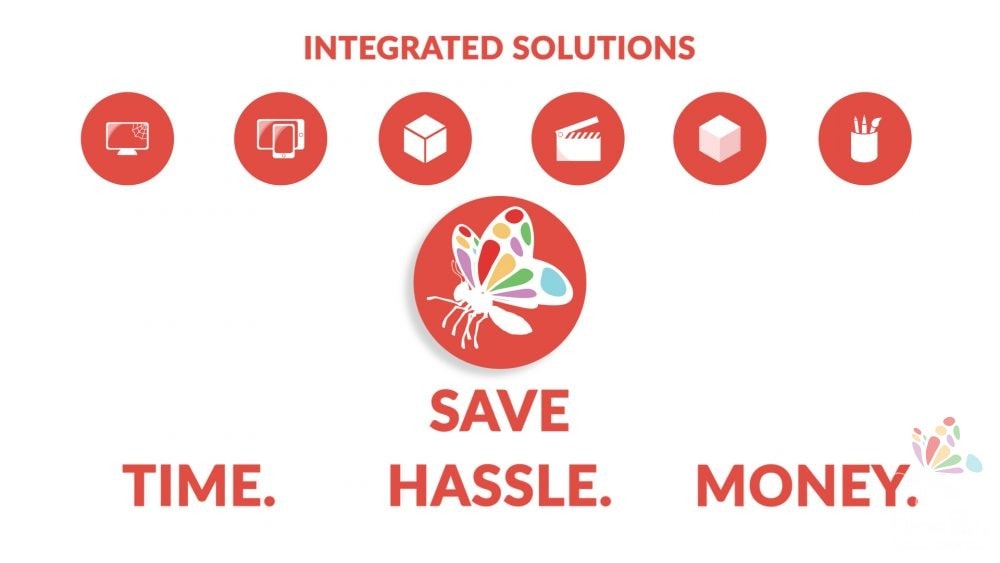 INTEGRATED SOLUTIONS

SAVE

TIME. HASSLE. MONEY.